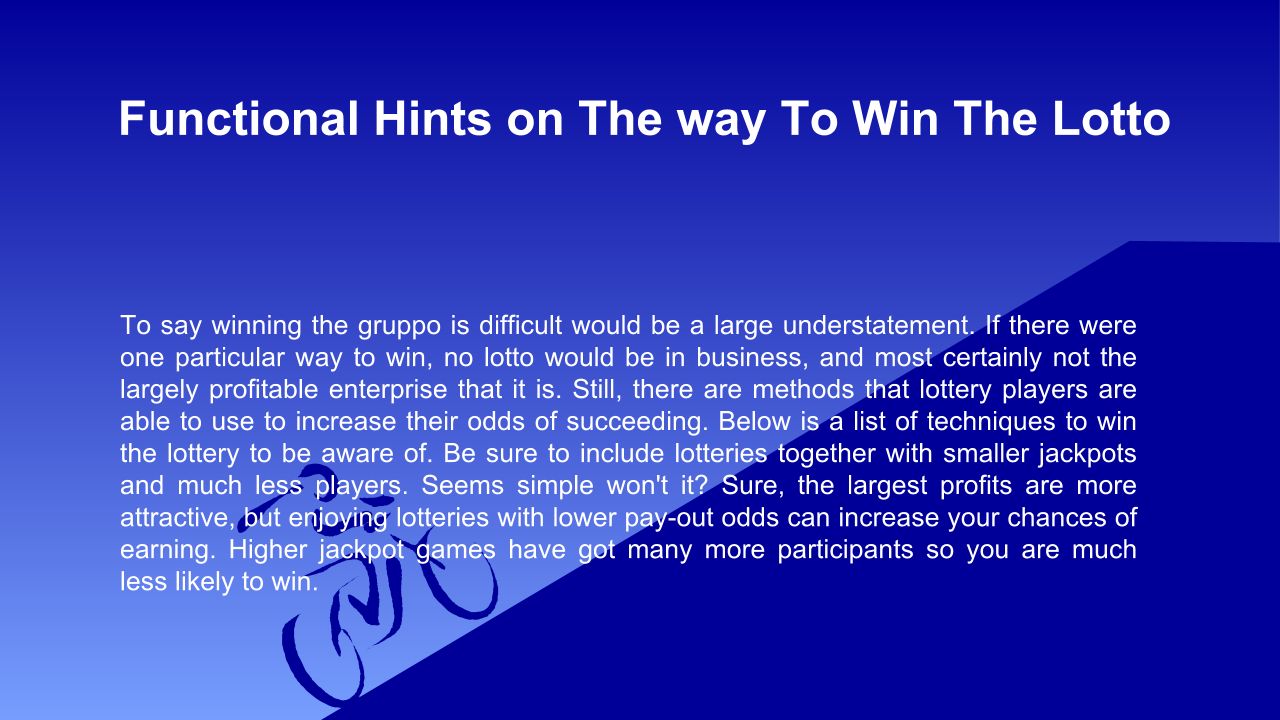 Functional Hints on The way To Win The Lotto

To say winning the gruppo is difficult would be a large understatement. If there were one particular way to win, no lotto would be in business, and most certainly not the largely profitable enterprise that it is. Still, there are methods that lottery players are able to use to increase their odds of succeeding. Below is a list of techniques to win the lottery to be aware of. Be sure to include lotteries together with smaller jackpots and much less players. Seems simple won't it? Sure, the largest profits are more attractive, but enjoying lotteries with lower pay-out odds can increase your chances of earning. Higher jackpot games have got many more participants so you are much less likely to win.